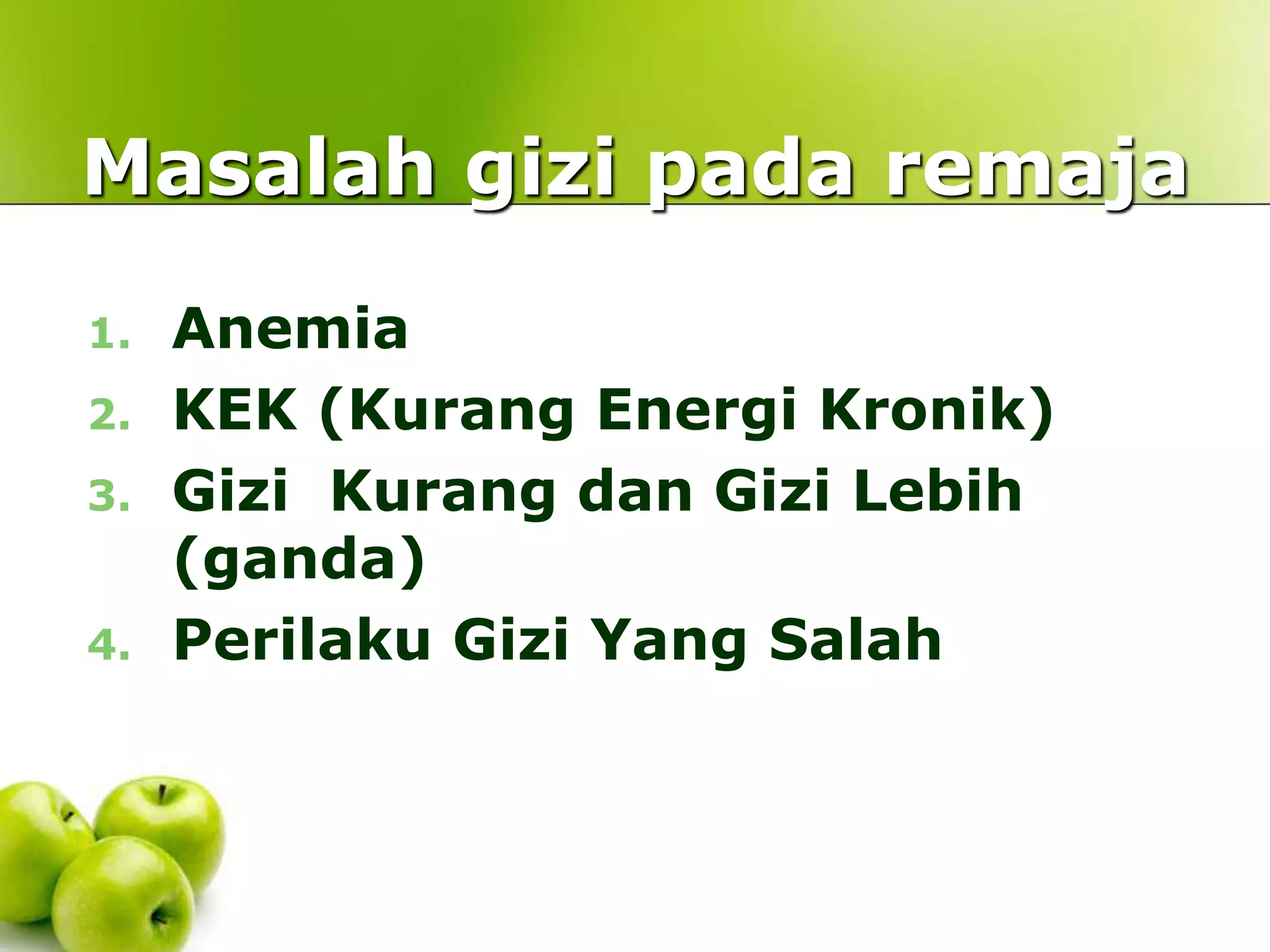 Masalah gizi pada remaja

1. Anemia
2. KEK (Kurang Energi Kronik)
3. Gizi  Kurang dan Gizi Lebih (ganda)
4. Perilaku Gizi Yang Salah